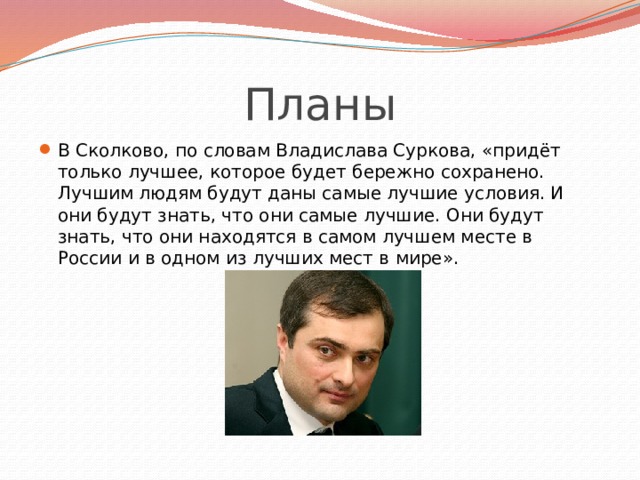 Планы

В Сколково, по словам Владислава Суркова, «придёт только лучшее, которое будет бережно сохранено. Лучшим людям будут даны самые лучшие условия. И они будут знать, что они самые лучшие. Они будут знать, что они находятся в самом лучшем месте в России и в одном из лучших мест в мире».